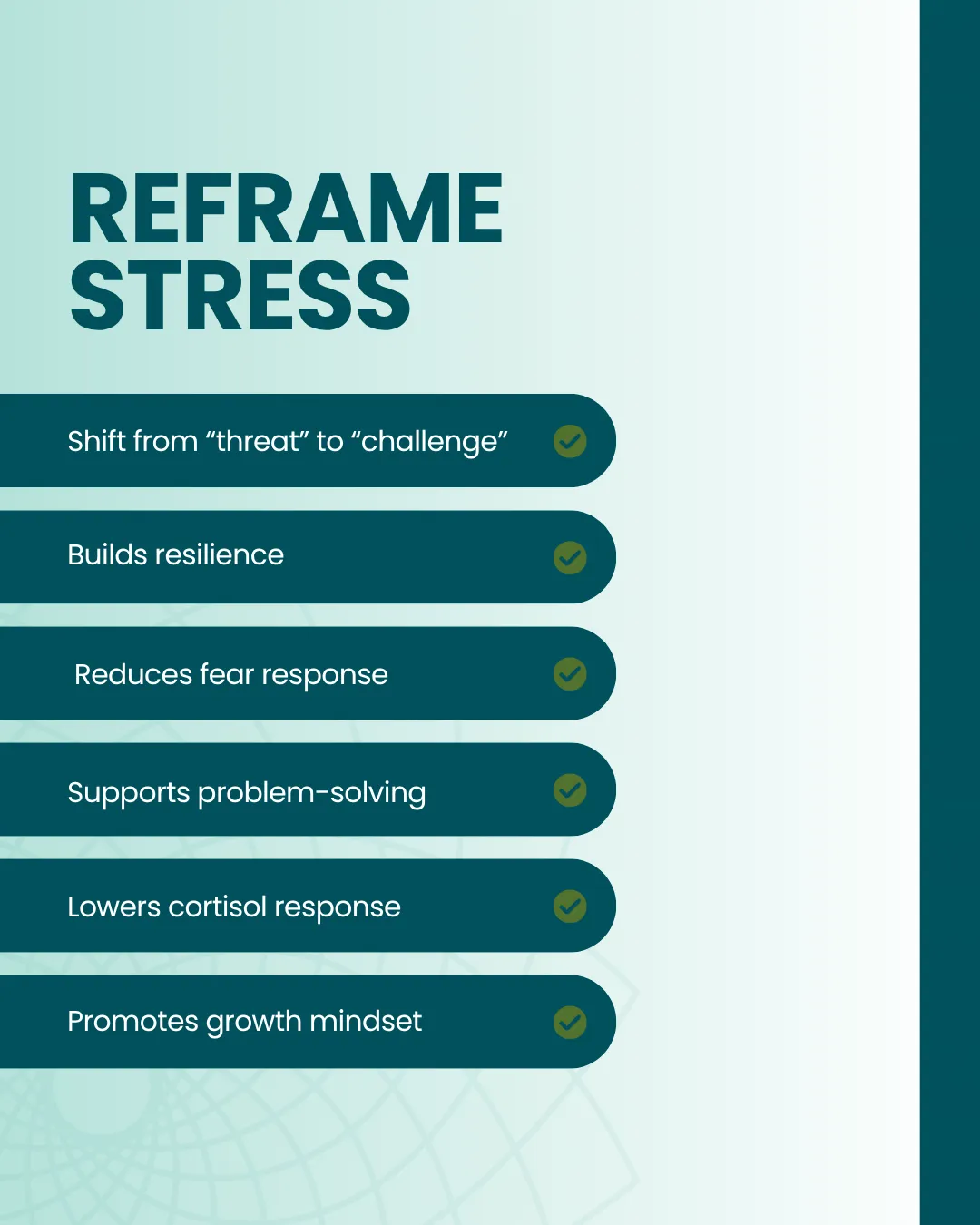 REFRAME STRESS

Shift from “threat” to “challenge”

Builds resilience

Reduces fear response

Supports problem-solving

Lowers cortisol response

Promotes growth mindset